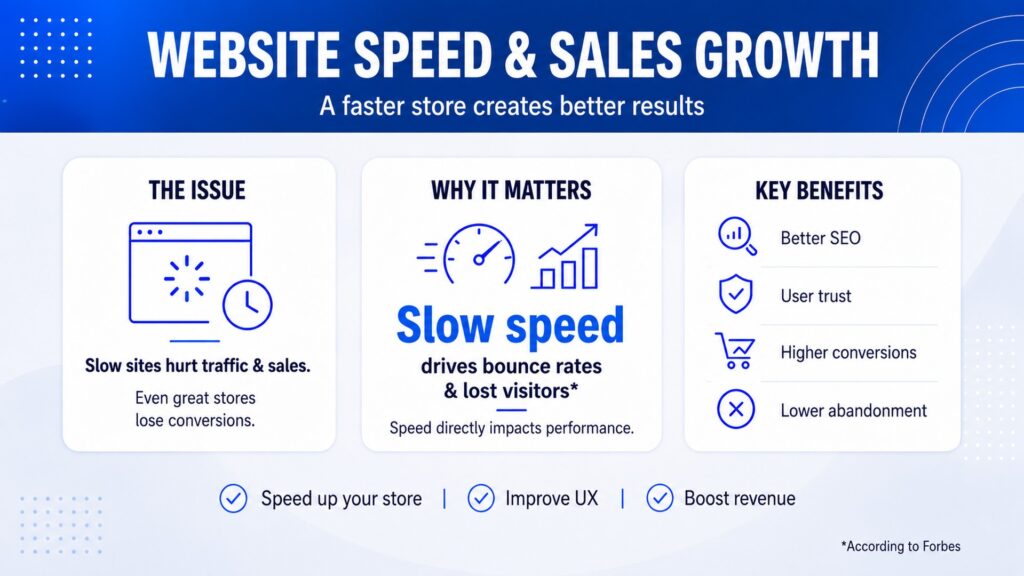 WEBSITE SPEED & SALES GROWTH

A faster store creates better results

THE ISSUE

Slow sites hurt traffic & sales.

Even great stores lose conversions.

WHY IT MATTERS

Slow speed

drives bounce rates & lost visitors*

Speed directly impacts performance.

KEY BENEFITS

Better SEO

User trust

Higher conversions

Lower abandonment

Speed up your store | Improve UX | Boost revenue

*According to Forbes